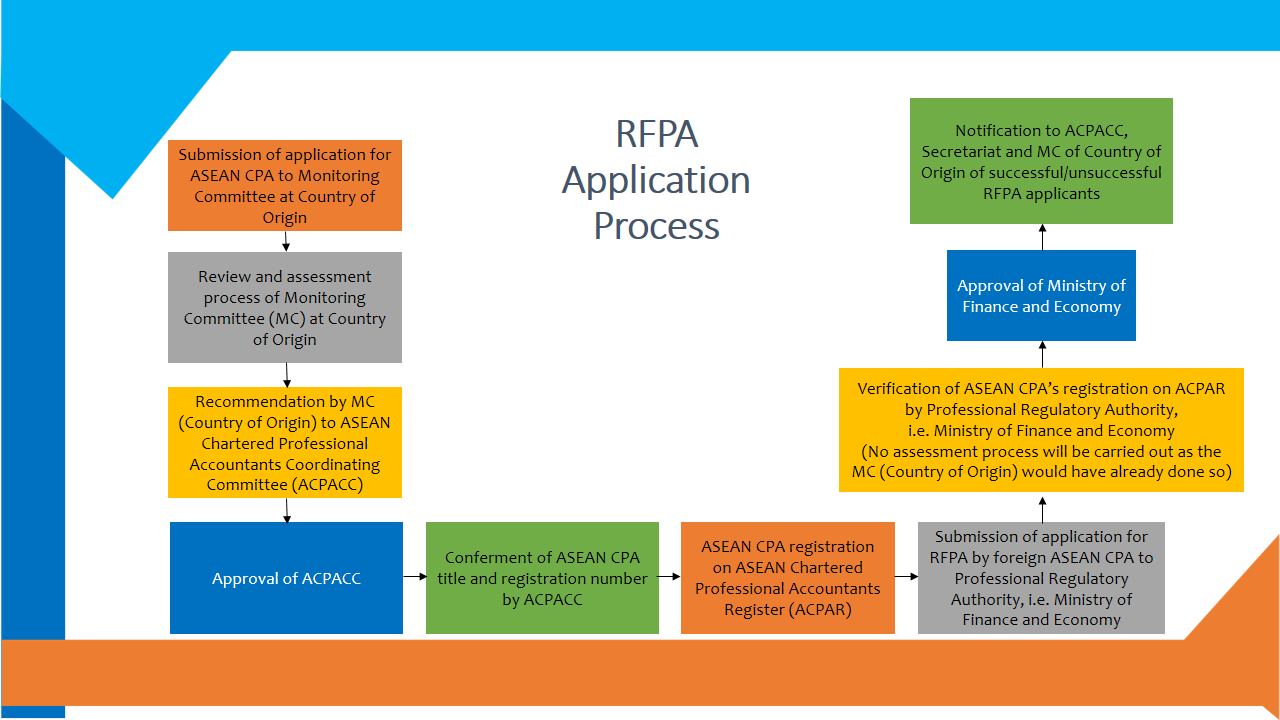 RFPA Application Process

Submission of application for ASEAN CPA to Monitoring Committee at Country of Origin

Review and assessment process of Monitoring Committee (MC) at Country of Origin

Recommendation by MC (Country of Origin) to ASEAN Chartered Professional Accountants Coordinating Committee (ACPACC)

Approval of ACPACC

Conferment of ASEAN CPA title and registration number by ACPACC

ASEAN CPA registration on ASEAN Chartered Professional Accountants Register (ACPAR)

Submission of application for RFPA by foreign ASEAN CPA to Professional Regulatory Authority, i.e. Ministry of Finance and Economy

Verification of ASEAN CPA's registration on ACPAR by Professional Regulatory Authority, i.e. Ministry of Finance and Economy (No assessment process will be carried out as the MC (Country of Origin) would have already done so)

Approval of Ministry of Finance and Economy

Notification to ACPACC, Secretariat and MC of Country of Origin of successful/unsuccessful RFPA applicants